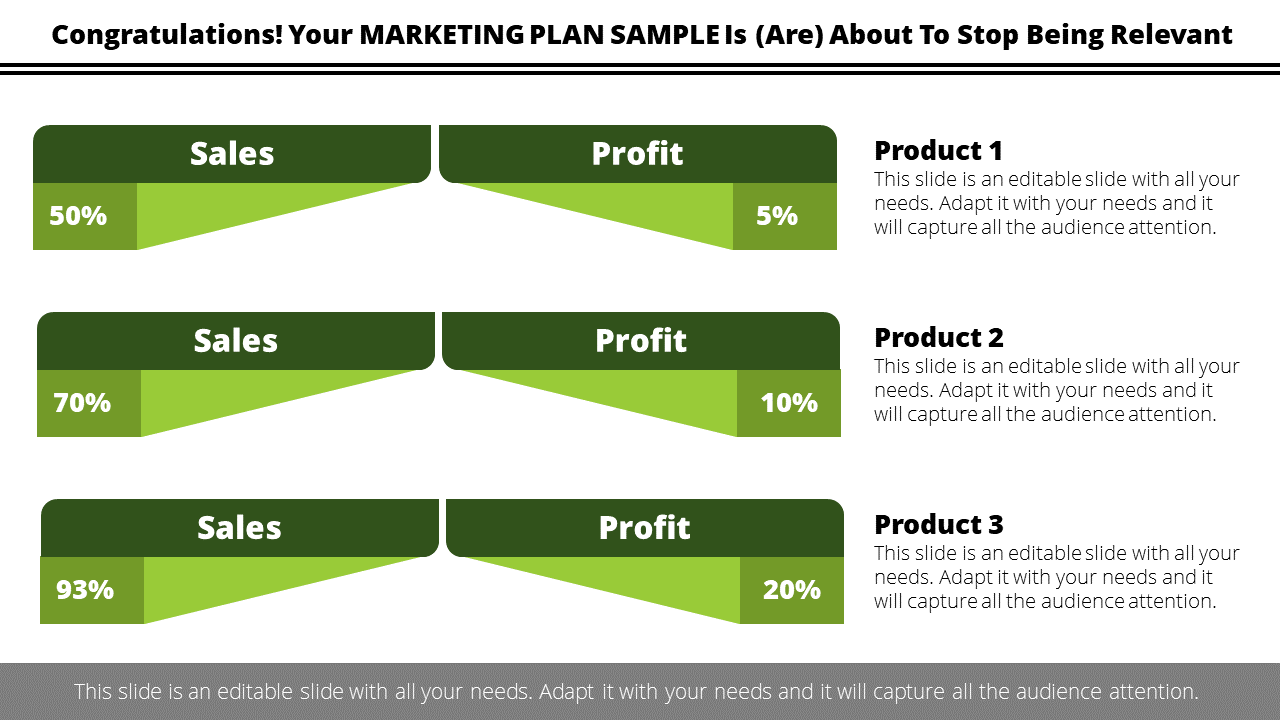 Congratulations! Your MARKETING PLAN SAMPLE Is (Are) About To Stop Being Relevant

Sales
50%

Profit
5%

Product 1
This slide is an editable slide with all your needs. Adapt it with your needs and it will capture all the audience attention.

Sales
70%

Profit
10%

Product 2
This slide is an editable slide with all your needs. Adapt it with your needs and it will capture all the audience attention.

Sales
93%

Profit
20%

Product 3
This slide is an editable slide with all your needs. Adapt it with your needs and it will capture all the audience attention.

This slide is an editable slide with all your needs. Adapt it with your needs and it will capture all the audience attention.